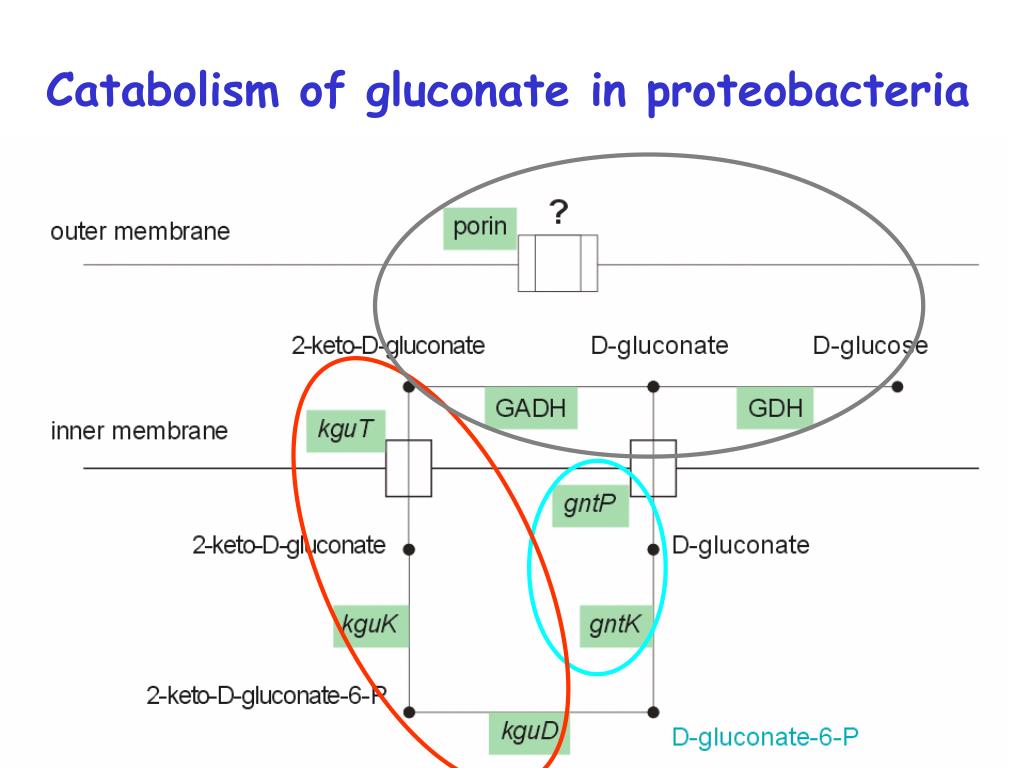 Catabolism of gluconate in proteobacteria

outer membrane

porin

?

2-keto-D-gluconate

D-gluconate

D-glucose

GADH

GDH

inner membrane

kguT

gntP

2-keto-D-gluconate

D-gluconate

kguK

gntK

2-keto-D-gluconate-6-P

kguD

D-gluconate-6-P